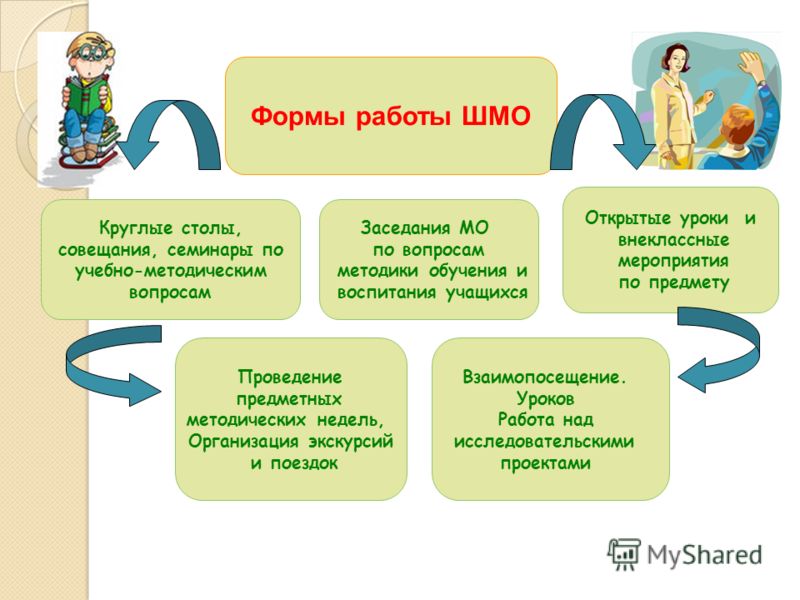 Формы работы ШМО

Круглые столы, совещания, семинары по учебно-методическим вопросам

Заседания МО по вопросам методики обучения и воспитания учащихся

Открытые уроки и внеклассные мероприятия по предмету

Проведение предметных методических недель, Организация экскурсий и поездок

Взаимопосещение. Уроков Работа над исследовательскими проектами

MyShared